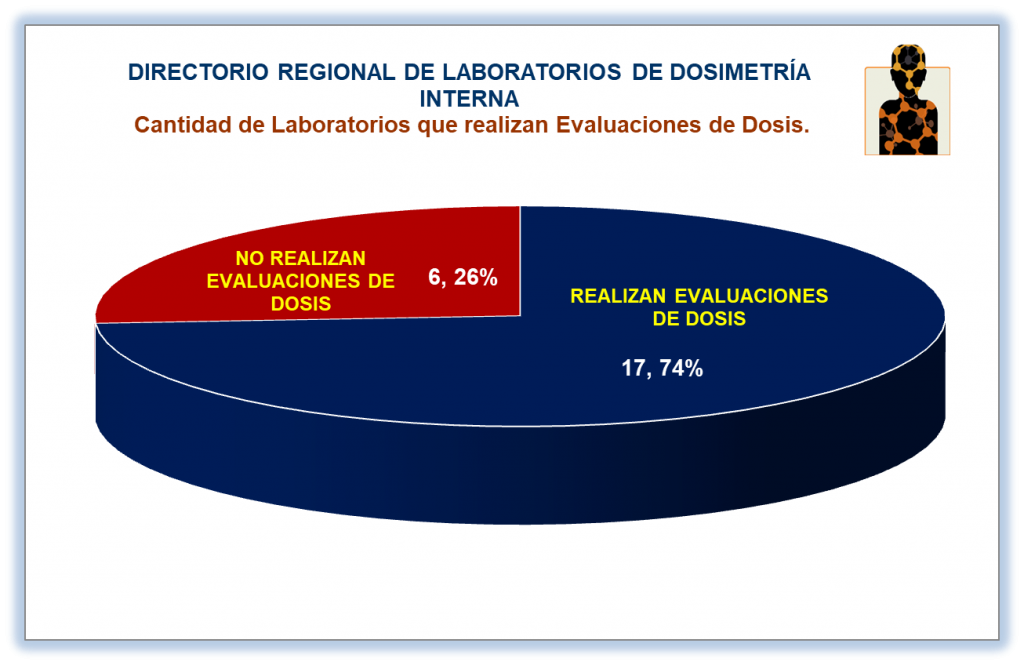 DIRECTORIO REGIONAL DE LABORATORIOS DE DOSIMETRÍA INTERNA
Cantidad de Laboratorios que realizan Evaluaciones de Dosis.

NO REALIZAN EVALUACIONES DE DOSIS

6, 26%

REALIZAN EVALUACIONES DE DOSIS

17, 74%